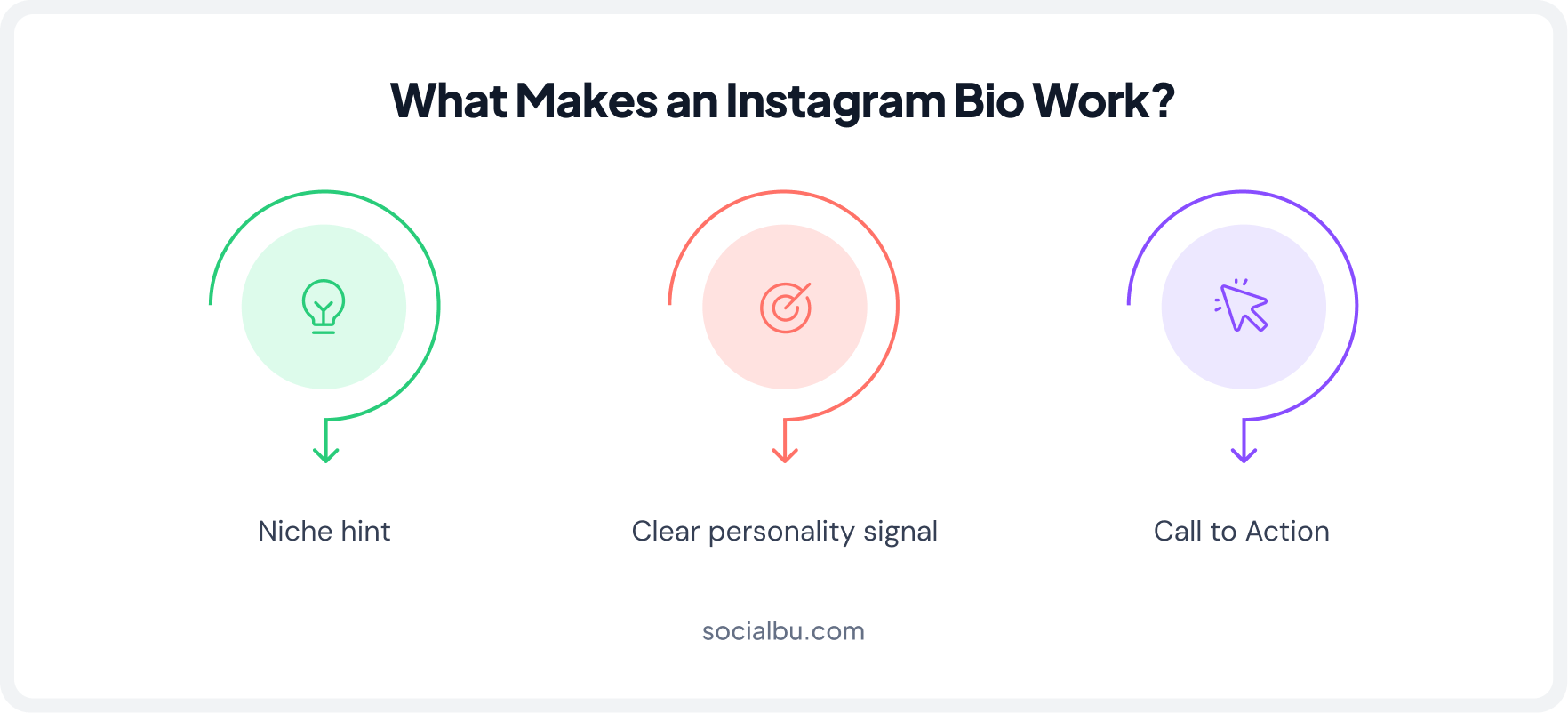 What Makes an Instagram Bio Work?

Niche hint

Clear personality signal

Call to Action

socialbu.com